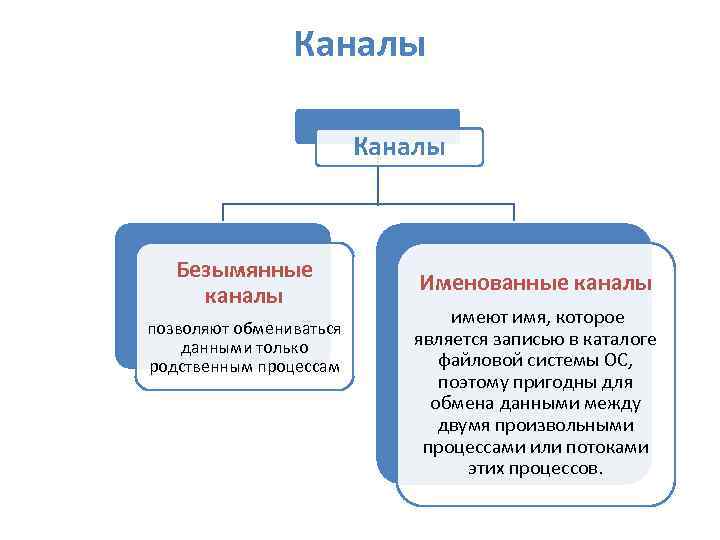 Каналы

Каналы

Безымянные каналы

позволяют обмениваться данными только родственным процессам

Именованные каналы

имеют имя, которое является записью в каталоге файловой системы ОС, поэтому пригодны для обмена данными между двумя произвольными процессами или потоками этих процессов.